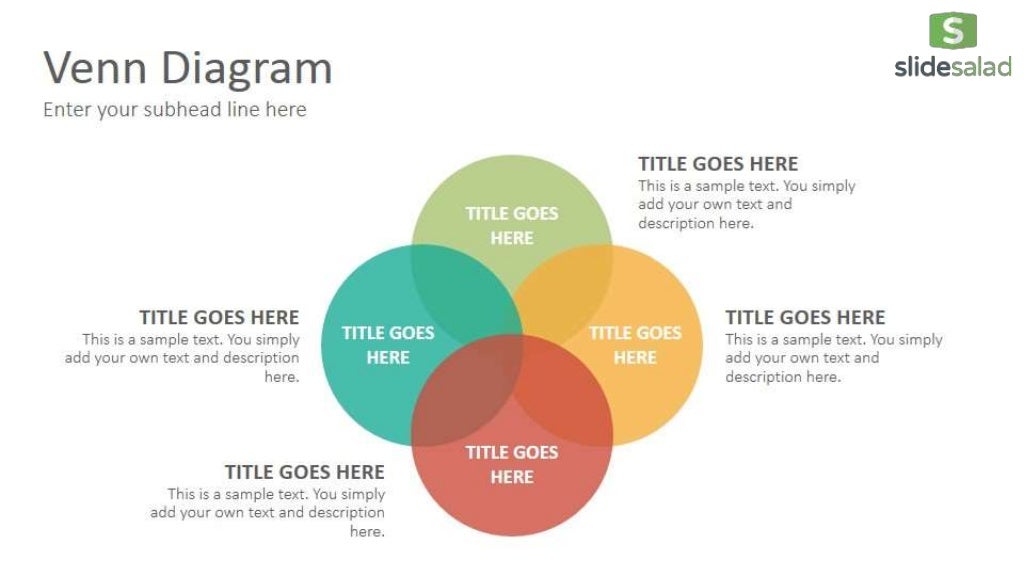 Venn Diagram
Enter your subhead line here

S
slidesalad

TITLE GOES HERE
This is a sample text. You simply add your own text and description here.

TITLE GOES HERE

TITLE GOES HERE
This is a sample text. You simply add your own text and description here.

TITLE GOES HERE

TITLE GOES HERE

TITLE GOES HERE
This is a sample text. You simply add your own text and description here.

TITLE GOES HERE
This is a sample text. You simply add your own text and description here.

TITLE GOES HERE